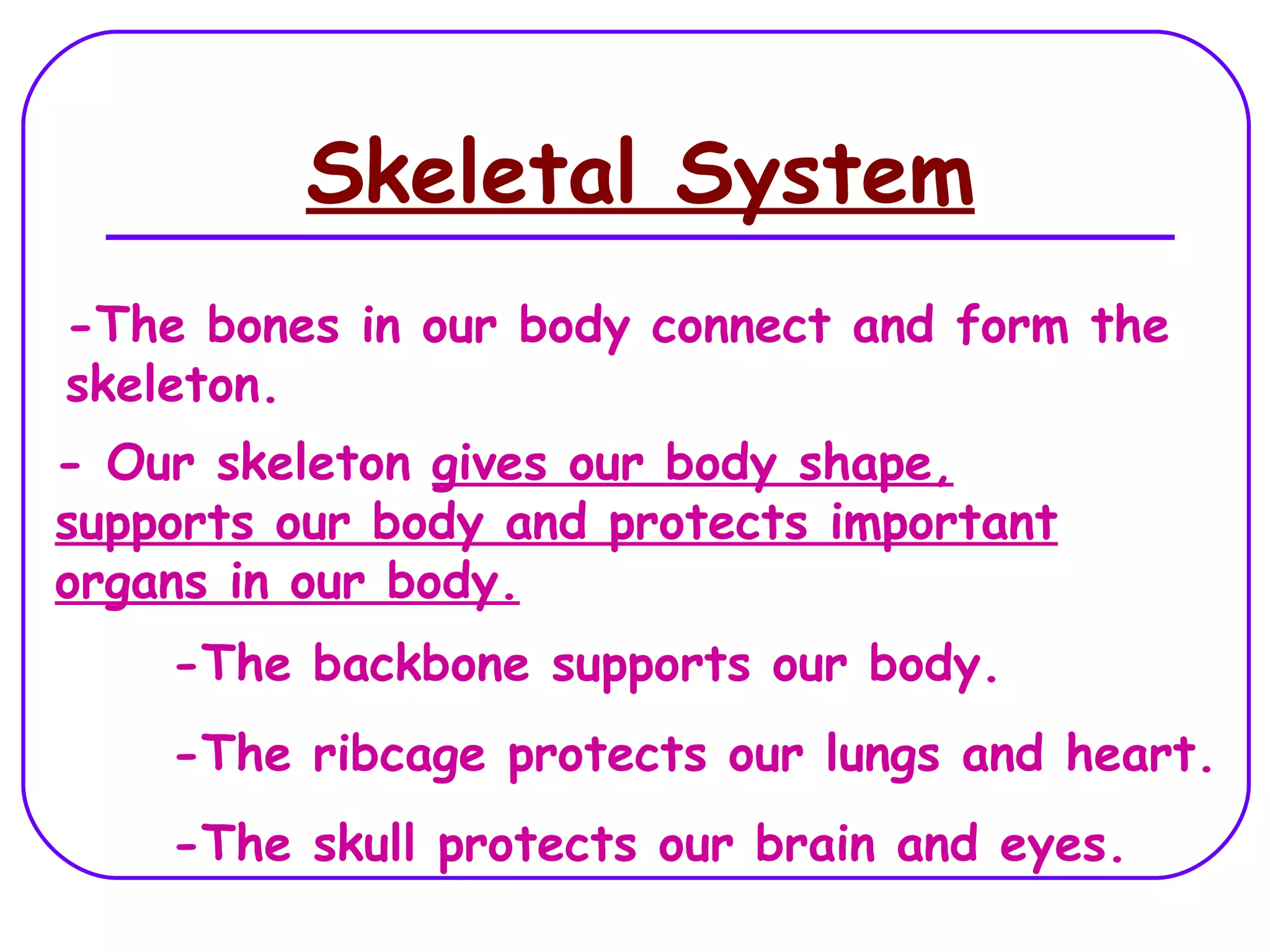 Skeletal System

-The bones in our body connect and form the skeleton.

- Our skeleton gives our body shape, supports our body and protects important organs in our body.

-The backbone supports our body.

-The ribcage protects our lungs and heart.

-The skull protects our brain and eyes.